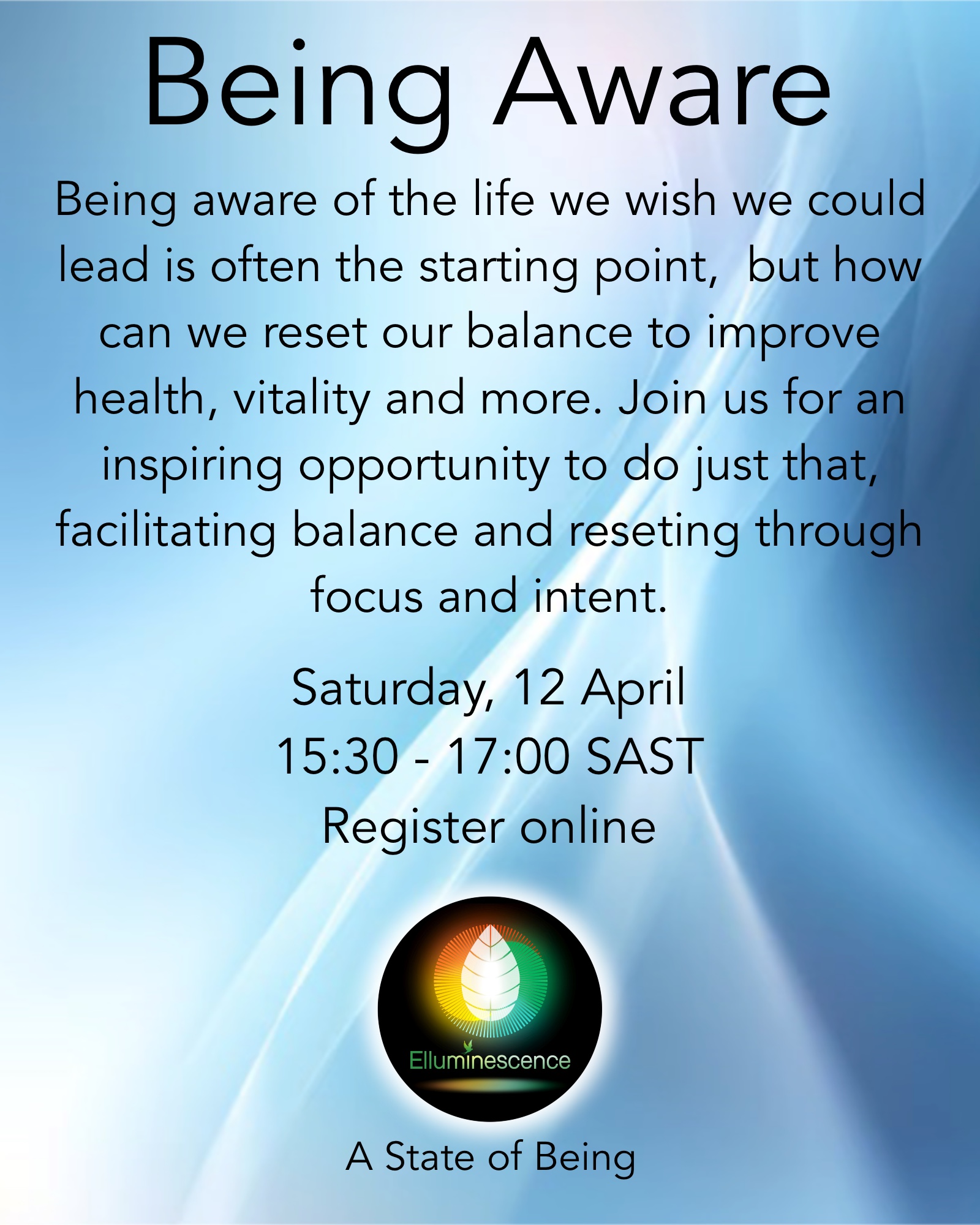 Being Aware

Being aware of the life we wish we could lead is often the starting point,  but how can we reset our balance to improve health, vitality and more. Join us for an inspiring opportunity to do just that, facilitating balance and reseting through focus and intent.

Saturday, 12 April
15:30 - 17:00 SAST
Register online

Elluminescence

A State of Being